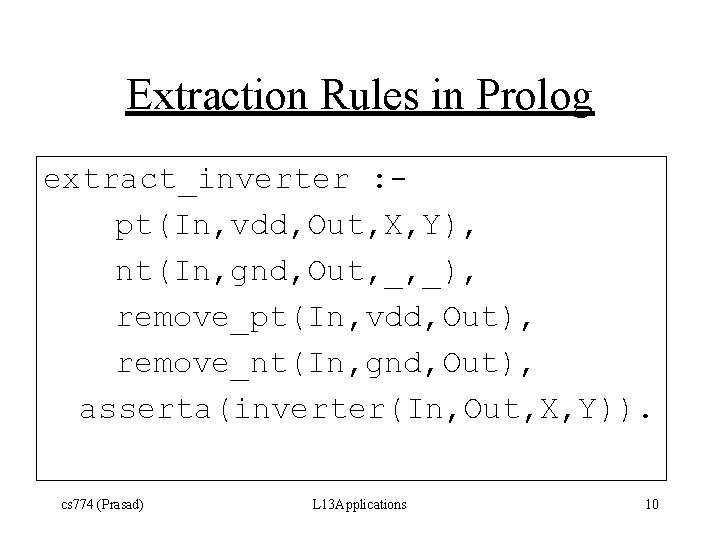 Extraction Rules in Prolog

extract_inverter :-
pt(In,vdd,Out,X,Y),
nt(In,gnd,Out,_,_),
remove_pt(In,vdd,Out),
remove_nt(In,gnd,Out),
asserta(inverter(In,Out,X,Y)).

cs774 (Prasad)

L13Applications

10